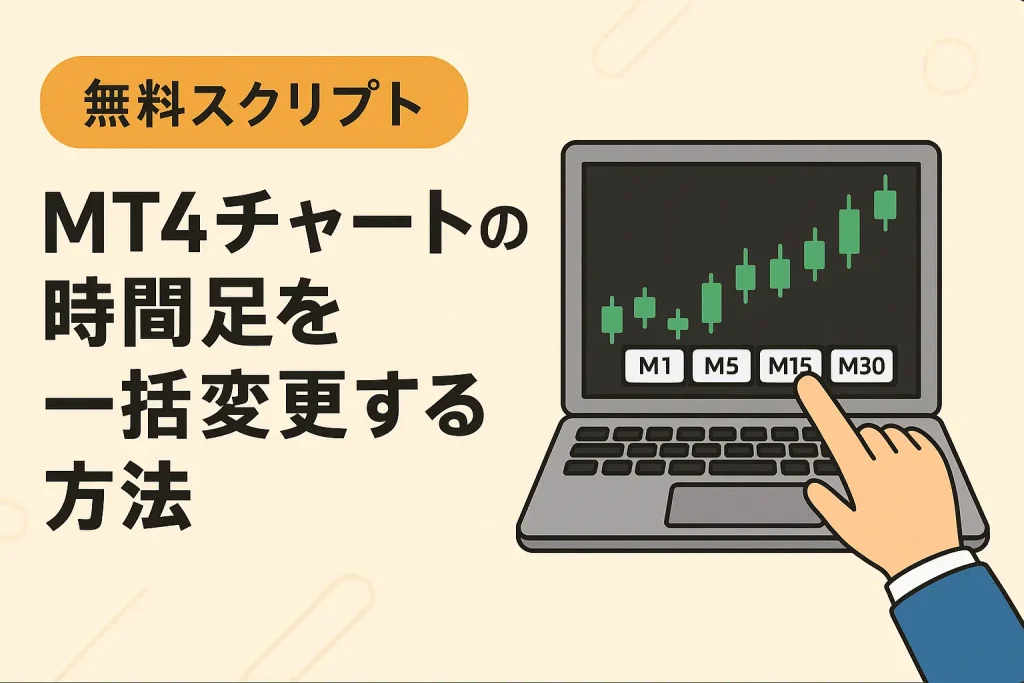 無料スクリプト

MT4チャートの時間足を一括変更する方法

M1 M5 M15 M30